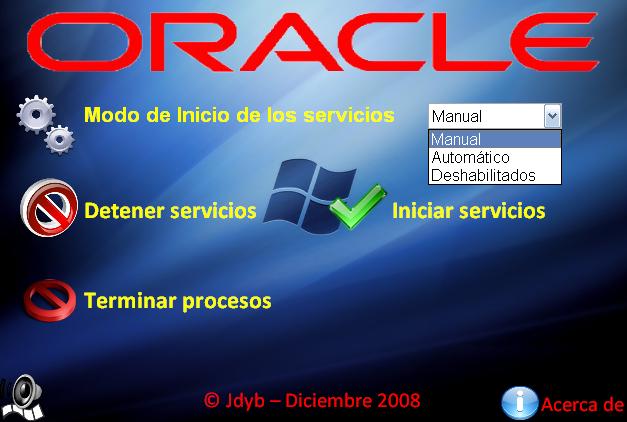 ORACLE

Modo de Inicio de los servicios

Manual

Manual
Automático
Deshabilitados

Detener servicios

Iniciar servicios

Terminar procesos

© Jdyb – Diciembre 2008

Acerca de